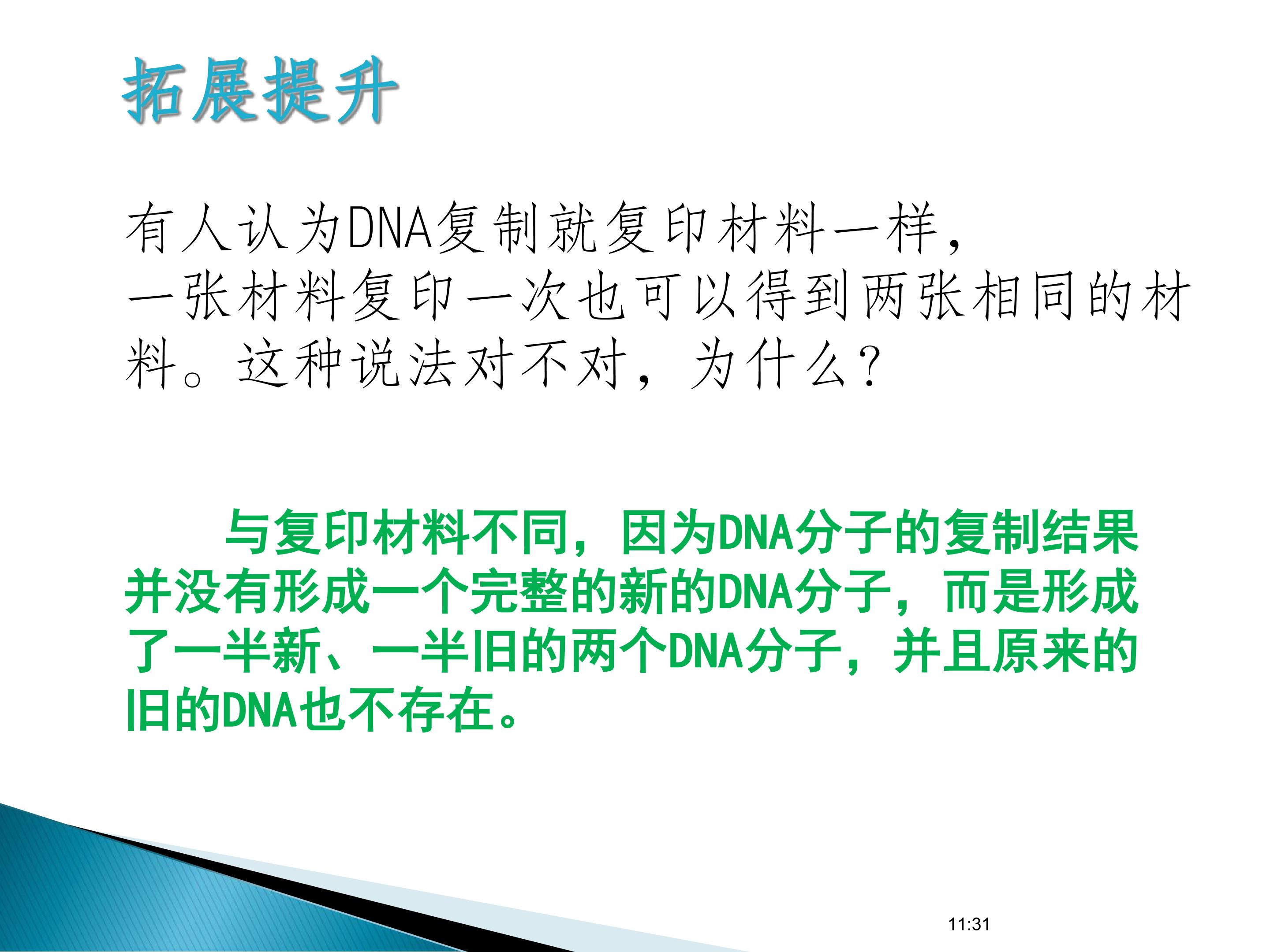 拓展提升

有人认为DNA复制就复印材料一样，一张材料复印一次也可以得到两张相同的材料。这种说法对不对，为什么？

与复印材料不同，因为DNA分子的复制结果并没有形成一个完整的新的DNA分子，而是形成了一半新、一半旧的两个DNA分子，并且原来的旧的DNA也不存在。

11:31